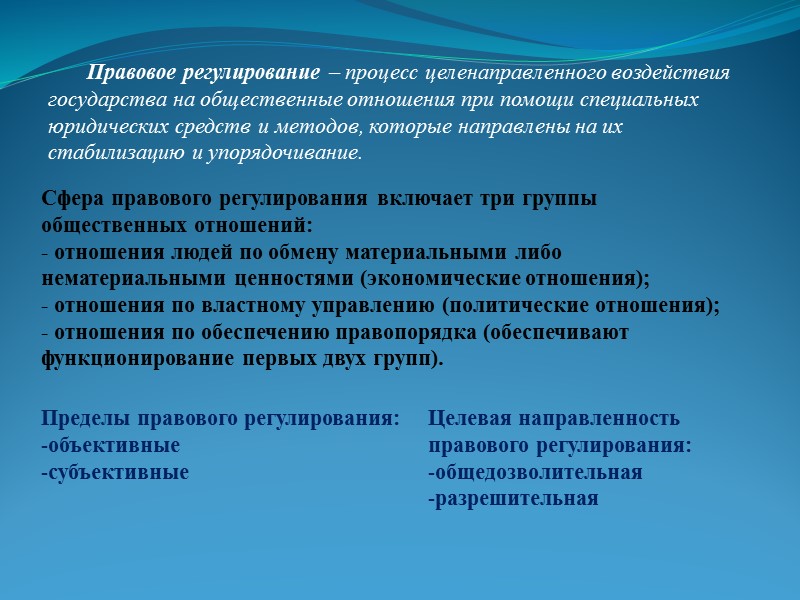 Правовое регулирование – процесс целенаправленного воздействия государства на общественные отношения при помощи специальных юридических средств и методов, которые направлены на их стабилизацию и упорядочивание.

Сфера правового регулирования включает три группы общественных отношений:
- отношения людей по обмену материальными либо нематериальными ценностями (экономические отношения);
- отношения по властному управлению (политические отношения);
- отношения по обеспечению правопорядка (обеспечивают функционирование первых двух групп).

Пределы правового регулирования:
-объективные
-субъективные

Целевая направленность правового регулирования:
-общедозволительная
-разрешительная